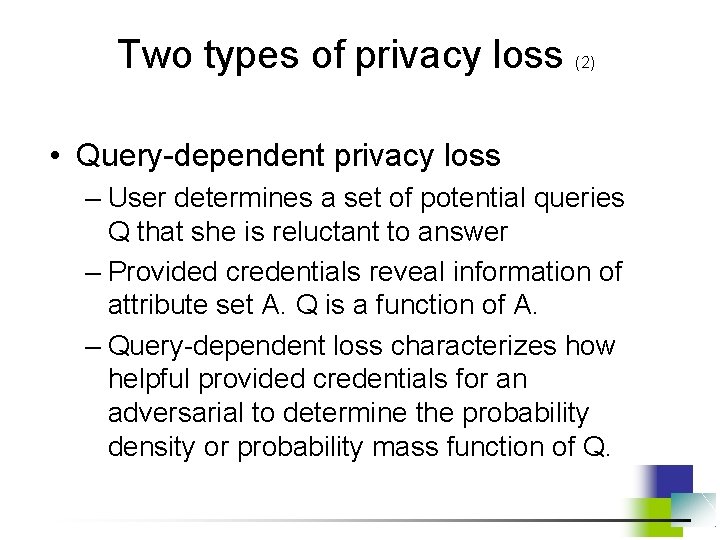 Two types of privacy loss (2)

• Query-dependent privacy loss
– User determines a set of potential queries Q that she is reluctant to answer
– Provided credentials reveal information of attribute set A. Q is a function of A.
– Query-dependent loss characterizes how helpful provided credentials for an adversarial to determine the probability density or probability mass function of Q.